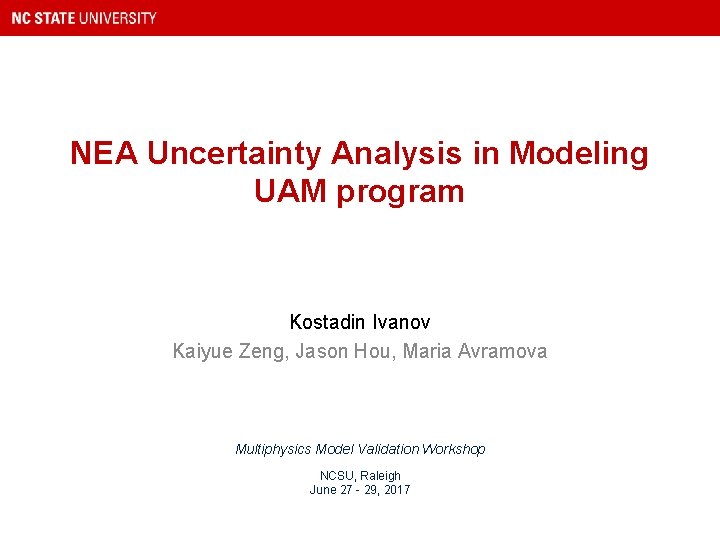 NC STATE UNIVERSITY

NEA Uncertainty Analysis in Modeling UAM program

Kostadin Ivanov

Kaiyue Zeng, Jason Hou, Maria Avramova

Multiphysics Model Validation Workshop

NCSU, Raleigh
June 27 - 29, 2017